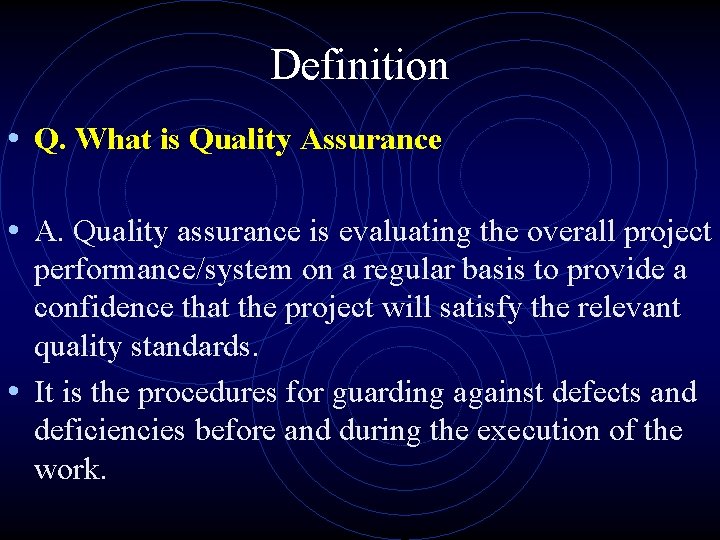 Definition

• Q. What is Quality Assurance

• A. Quality assurance is evaluating the overall project performance/system on a regular basis to provide a confidence that the project will satisfy the relevant quality standards.

• It is the procedures for guarding against defects and deficiencies before and during the execution of the work.